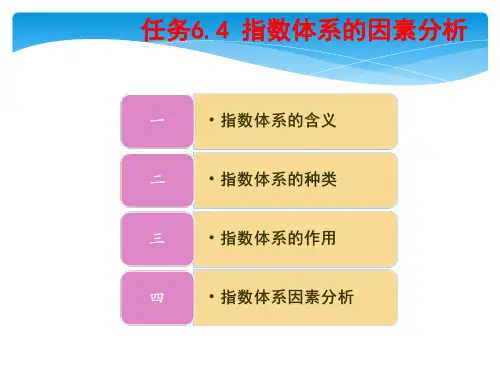 任务6.4 指数体系的因素分析

一
• 指数体系的含义

二
• 指数体系的种类

三
• 指数体系的作用

四
• 指数体系因素分析